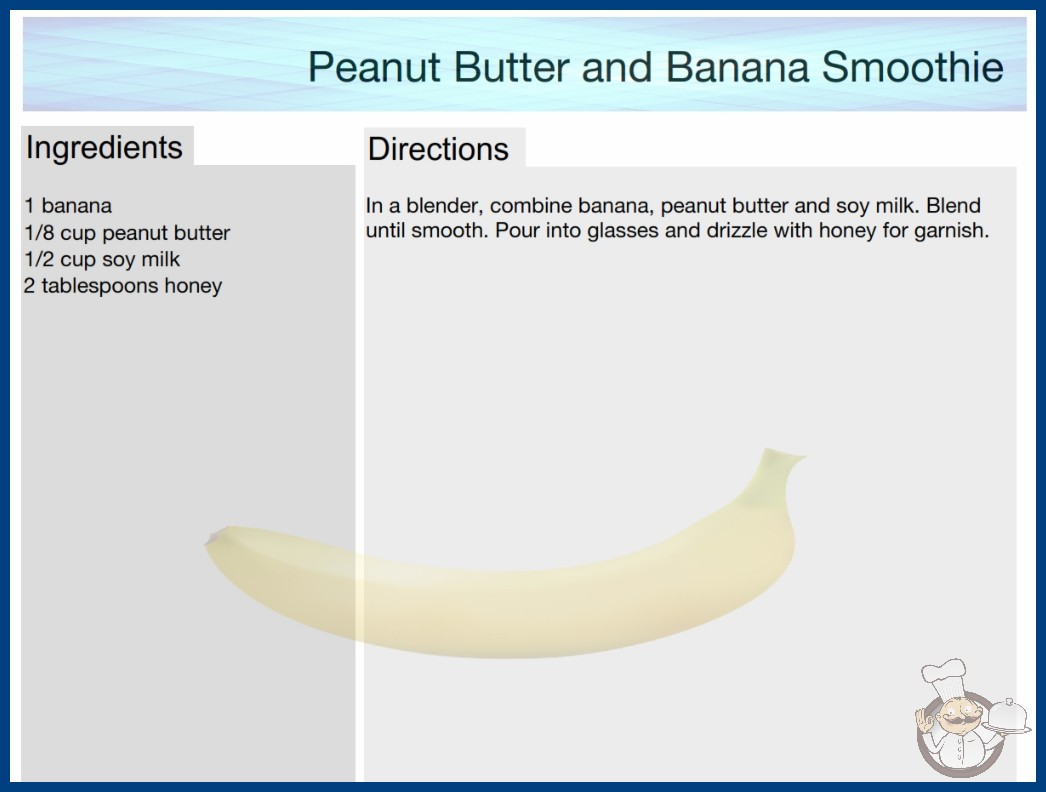 Peanut Butter and Banana Smoothie

Ingredients

1 banana
1/8 cup peanut butter
1/2 cup soy milk
2 tablespoons honey

Directions

In a blender, combine banana, peanut butter and soy milk. Blend until smooth. Pour into glasses and drizzle with honey for garnish.